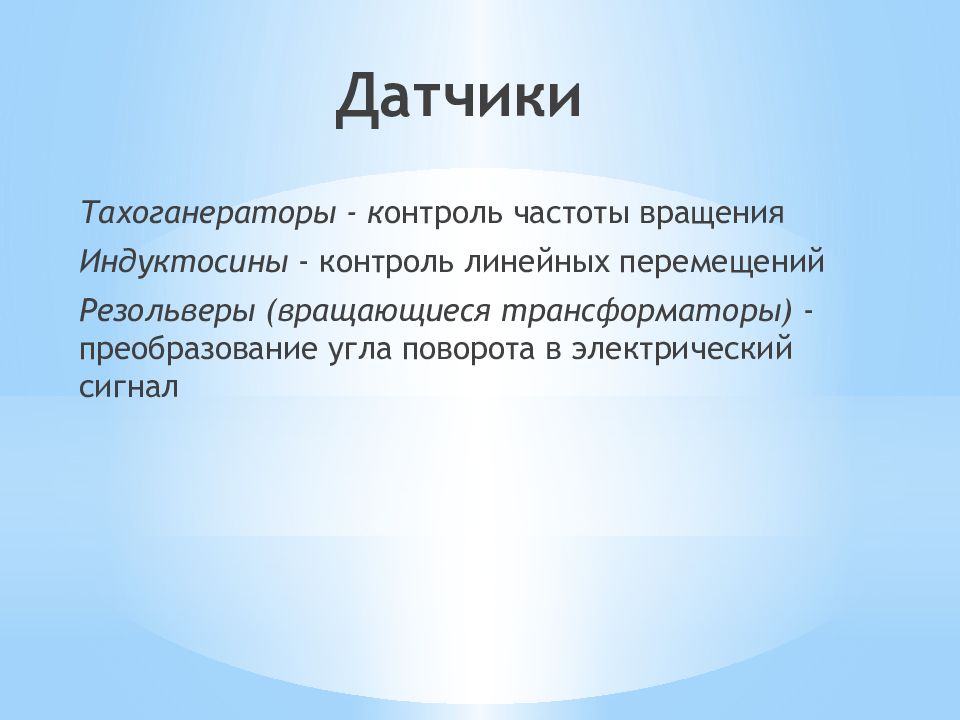 Датчики

Тахоганераторы - контроль частоты вращения

Индуктосины - контроль линейных перемещений

Резольверы (вращающиеся трансформаторы) - преобразование угла поворота в электрический сигнал